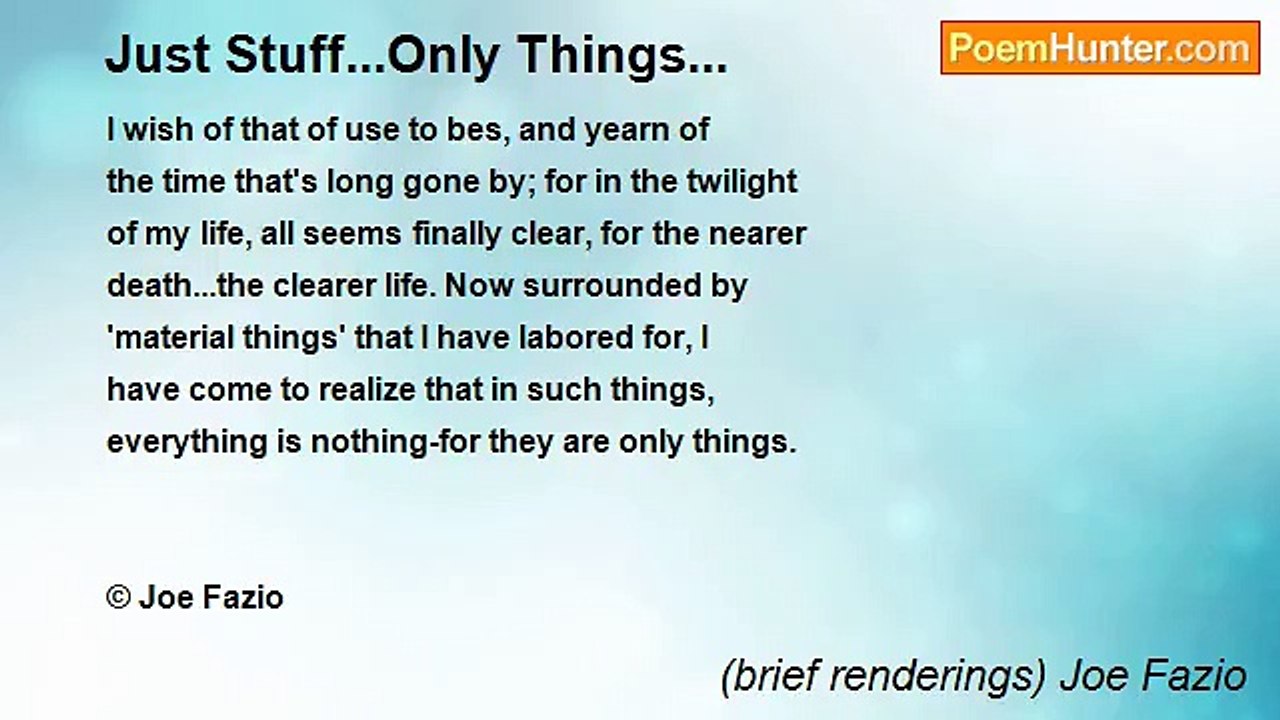 Just Stuff...Only Things...

PoemHunter.com

I wish of that of use to bes, and yearn of the time that's long gone by; for in the twilight of my life, all seems finally clear, for the nearer death...the clearer life. Now surrounded by 'material things' that I have labored for, I have come to realize that in such things, everything is nothing-for they are only things.

© Joe Fazio

(brief renderings) Joe Fazio